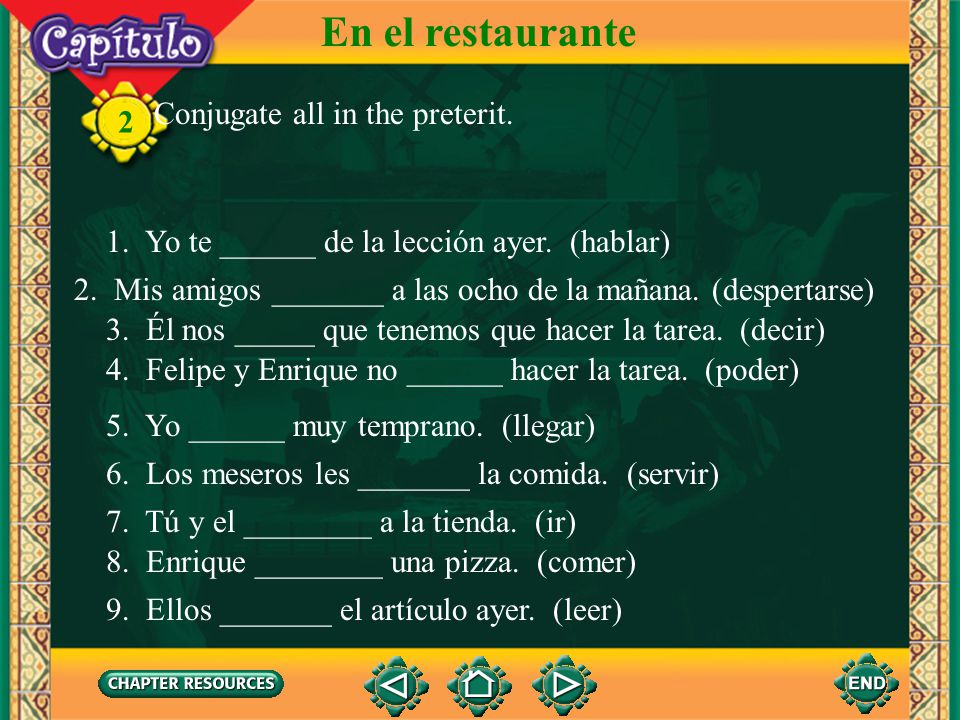 Capítulo

2

En el restaurante

Conjugate all in the preterit.

1. Yo te ______ de la lección ayer. (hablar)
2. Mis amigos _______ a las ocho de la mañana. (despertarse)
3. Él nos _____ que tenemos que hacer la tarea. (decir)
4. Felipe y Enrique no ______ hacer la tarea. (poder)
5. Yo ______ muy temprano. (llegar)
6. Los meseros les _______ la comida. (servir)
7. Tú y el ________ a la tienda. (ir)
8. Enrique ________ una pizza. (comer)
9. Ellos _______ el artículo ayer. (leer)

CHAPTER RESOURCES

END